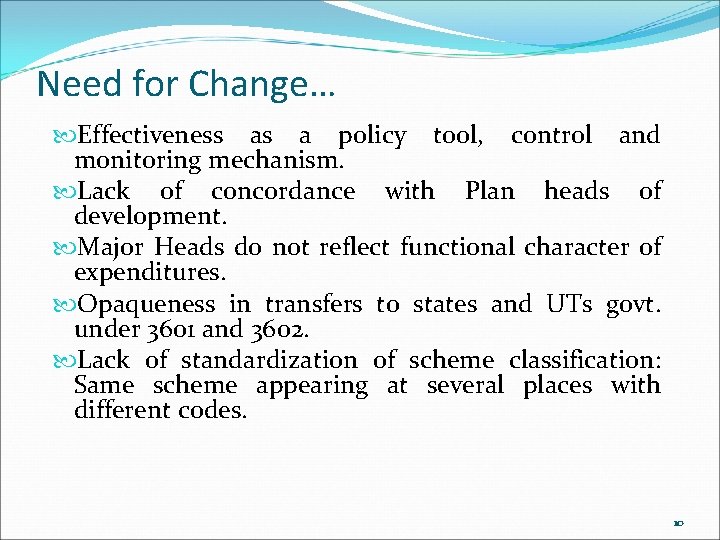 Need for Change…

Effectiveness as a policy tool, control and monitoring mechanism.

Lack of concordance with Plan heads of development.

Major Heads do not reflect functional character of expenditures.

Opaqueness in transfers to states and UTs govt. under 3601 and 3602.

Lack of standardization of scheme classification: Same scheme appearing at several places with different codes.

10